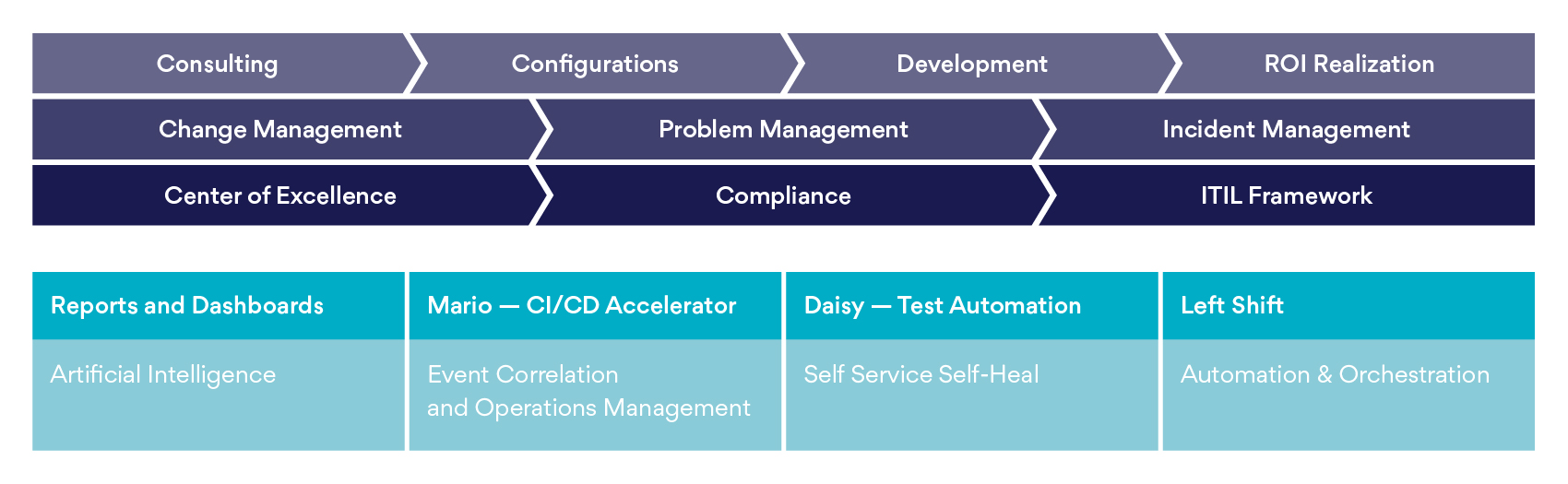 Consulting
Configurations
Development
ROI Realization

Change Management
Problem Management
Incident Management

Center of Excellence
Compliance
ITIL Framework

| Reports and Dashboards | Mario — CI/CD Accelerator | Daisy — Test Automation | Left Shift |
|---|---|---|---|
| Artificial Intelligence | Event Correlation and Operations Management | Self Service Self-Heal | Automation & Orchestration |